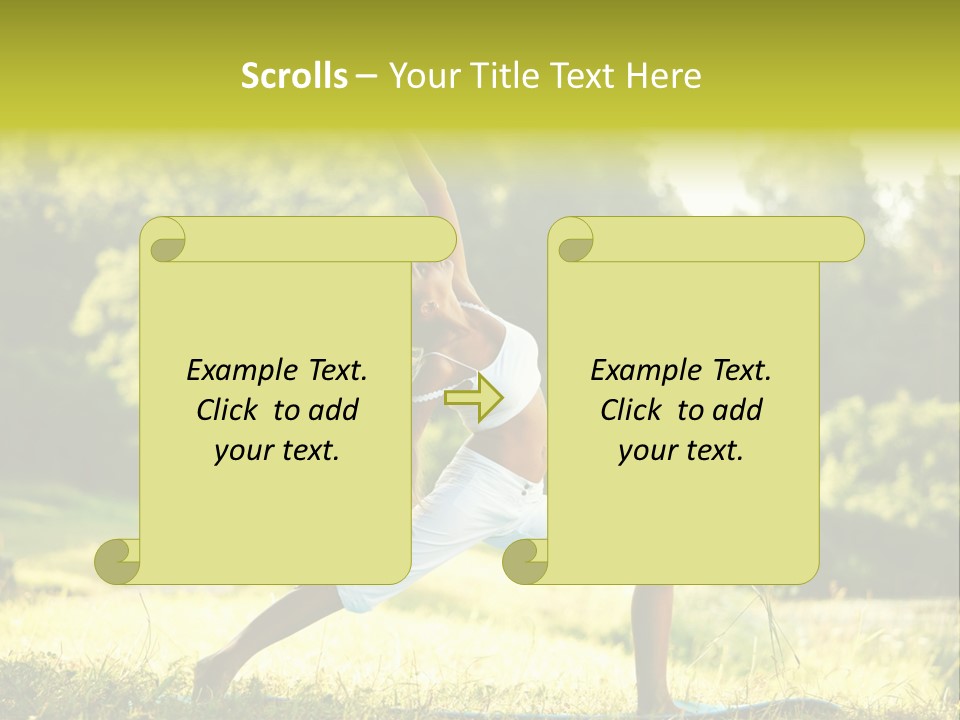 Scrolls – Your Title Text Here

Example Text. Click to add your text.

Example Text. Click to add your text.